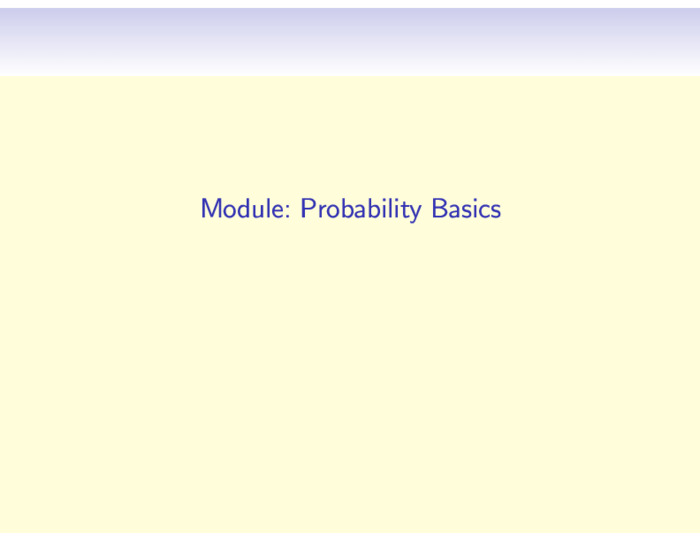 Module: Probability Basics